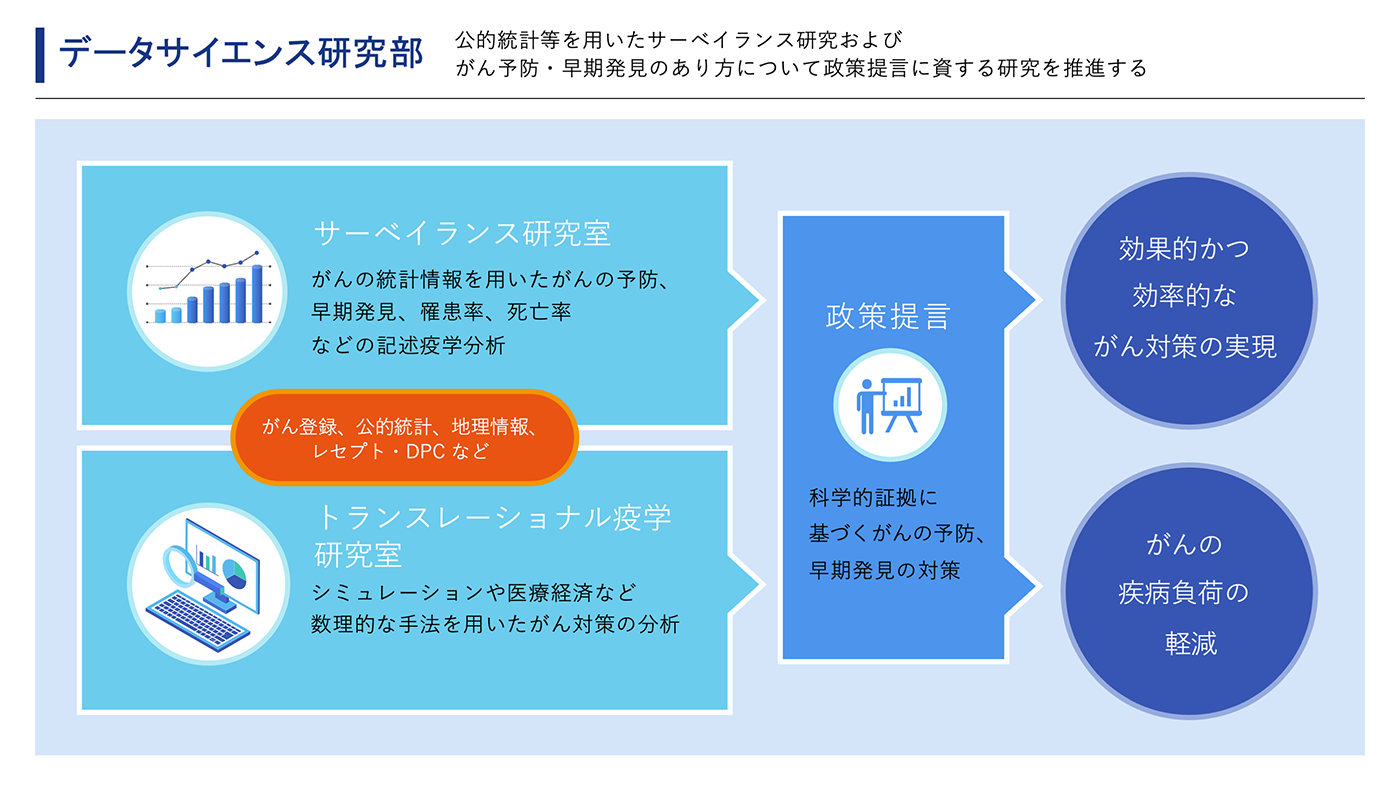 データサイエンス研究部

公的統計等を用いたサーベイランス研究および
がん予防・早期発見のあり方について政策提言に資する研究を推進する

サーベイランス研究室

がんの統計情報を用いたがんの予防、早期発見、罹患率、死亡率などの記述疫学分析

がん登録、公的統計、地理情報、レセプト・DPC など

トランスレーショナル疫学研究室

シミュレーションや医療経済など数理的な手法を用いたがん対策の分析

政策提言

科学的証拠に基づくがんの予防、早期発見の対策

効果的かつ効率的ながん対策の実現

がんの疾病負荷の軽減